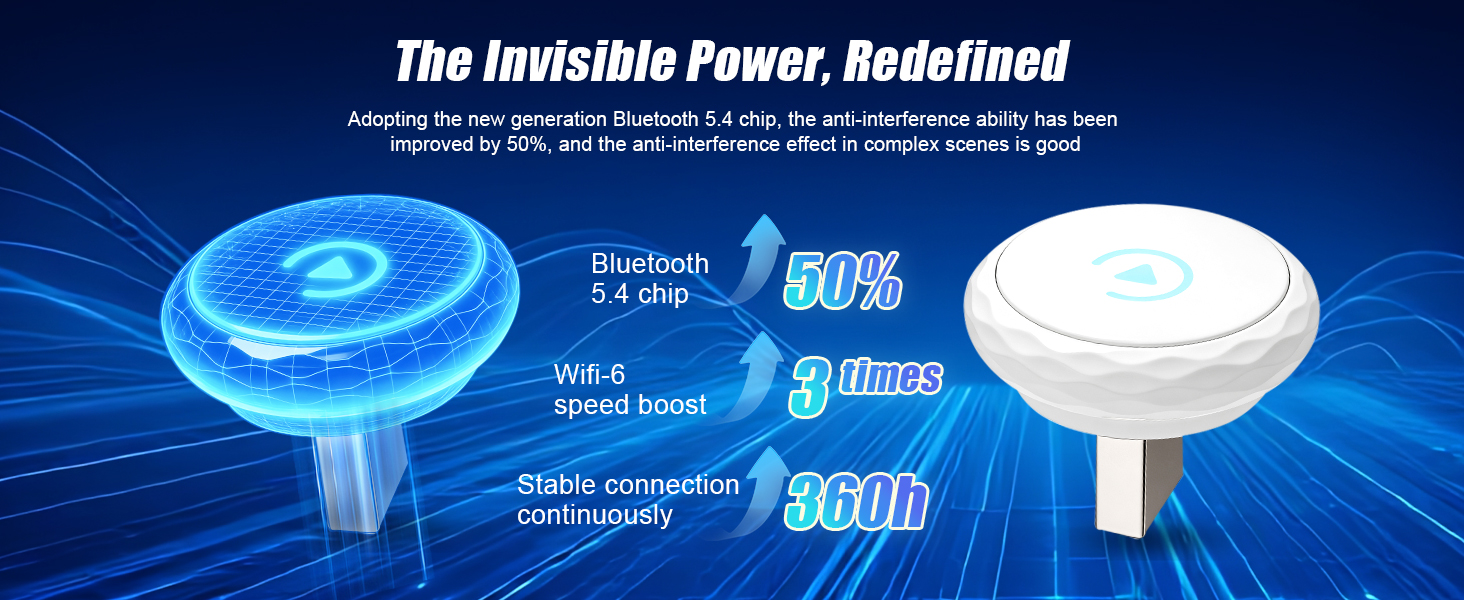 The Invisible Power, Redefined

Adopting the new generation Bluetooth 5.4 chip, the anti-interference ability has been improved by 50%, and the anti-interference effect in complex scenes is good

Bluetooth 5.4 chip
50%

Wifi-6 speed boost
3 times

Stable connection continuously
360h